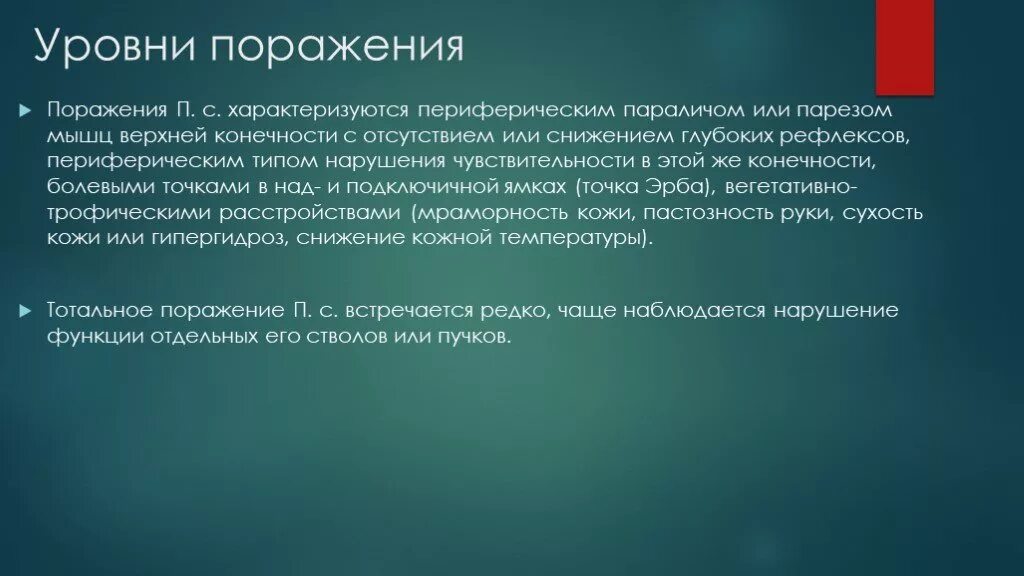 Уровни поражения

Поражения П. с. характеризуются периферическим параличом или парезом мышц верхней конечности с отсутствием или снижением глубоких рефлексов, периферическим типом нарушения чувствительности в этой же конечности, болевыми точками в над- и подключичной ямках (точка Эрба), вегетативно-трофическими расстройствами (мраморность кожи, пастозность руки, сухость кожи или гипергидроз, снижение кожной температуры).

Тотальное поражение П. с. встречается редко, чаще наблюдается нарушение функции отдельных его стволов или пучков.